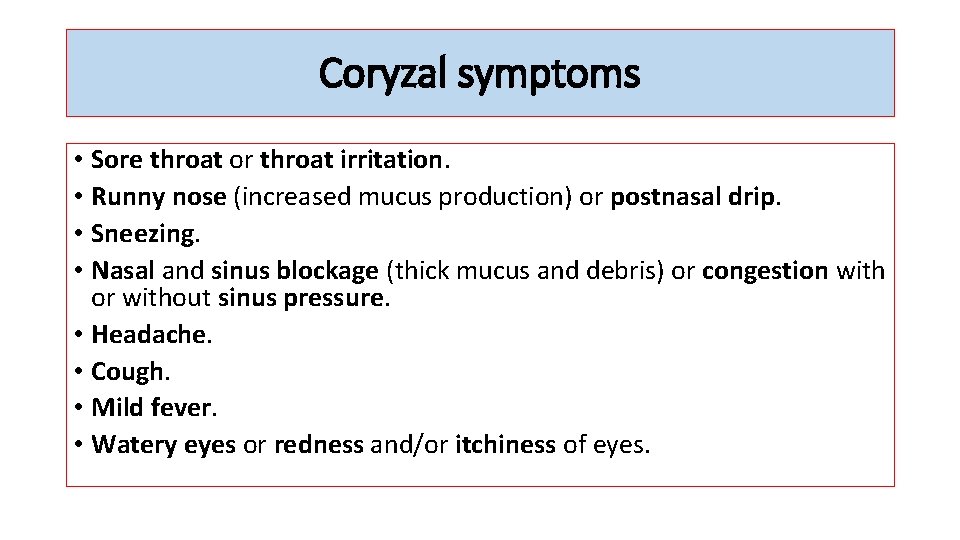 Coryzal symptoms

• Sore throat or throat irritation.
• Runny nose (increased mucus production) or postnasal drip.
• Sneezing.
• Nasal and sinus blockage (thick mucus and debris) or congestion with or without sinus pressure.
• Headache.
• Cough.
• Mild fever.
• Watery eyes or redness and/or itchiness of eyes.